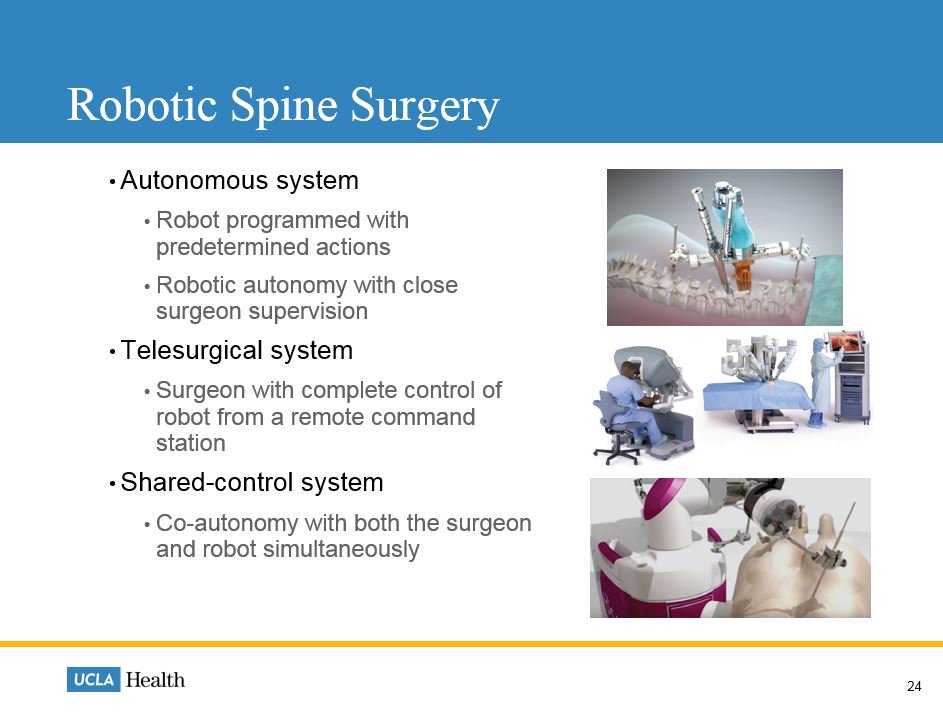 Robotic Spine Surgery

• Autonomous system
  • Robot programmed with predetermined actions
  • Robotic autonomy with close surgeon supervision
• Telesurgical system
  • Surgeon with complete control of robot from a remote command station
• Shared-control system
  • Co-autonomy with both the surgeon and robot simultaneously

UCLA Health

24